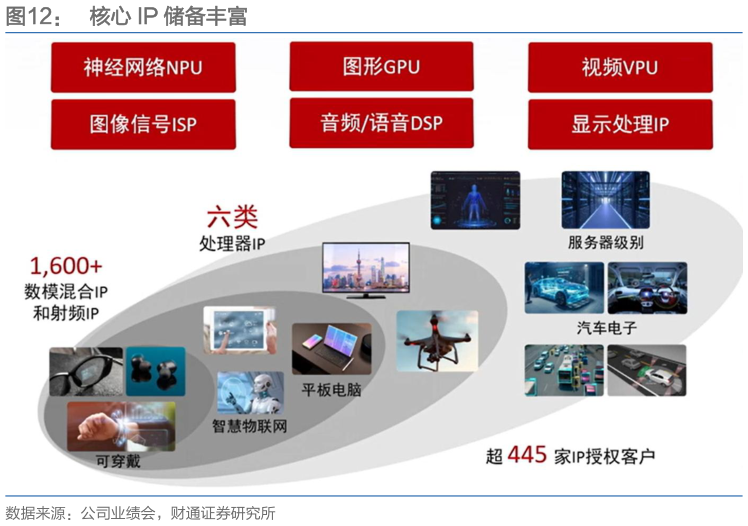 图12： 核心 IP 储备丰富

神经网络NPU

图形GPU

视频VPU

图像信号ISP

音频/语音DSP

显示处理IP

六类
处理器IP

1,600+
数模混合IP
和射频IP

服务器级别

汽车电子

平板电脑

智慧物联网

可穿戴

超 445 家IP授权客户

数据来源：公司业绩会，财通证券研究所